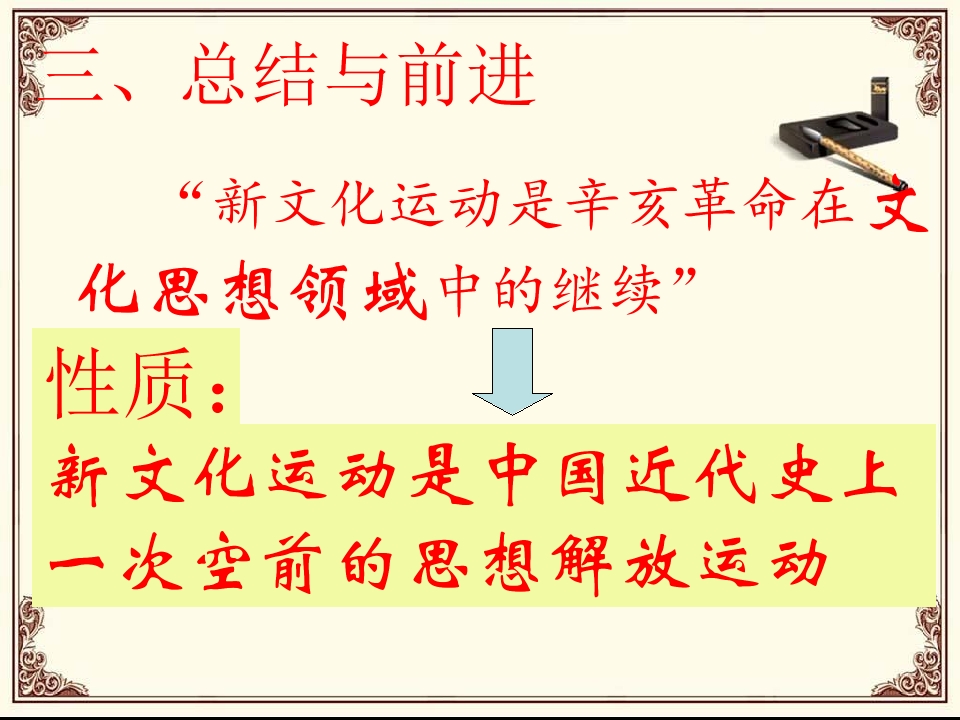 三、总结与前进

“新文化运动是辛亥革命在文化思想领域中的继续”

性质：

新文化运动是中国近代史上一次空前的思想解放运动